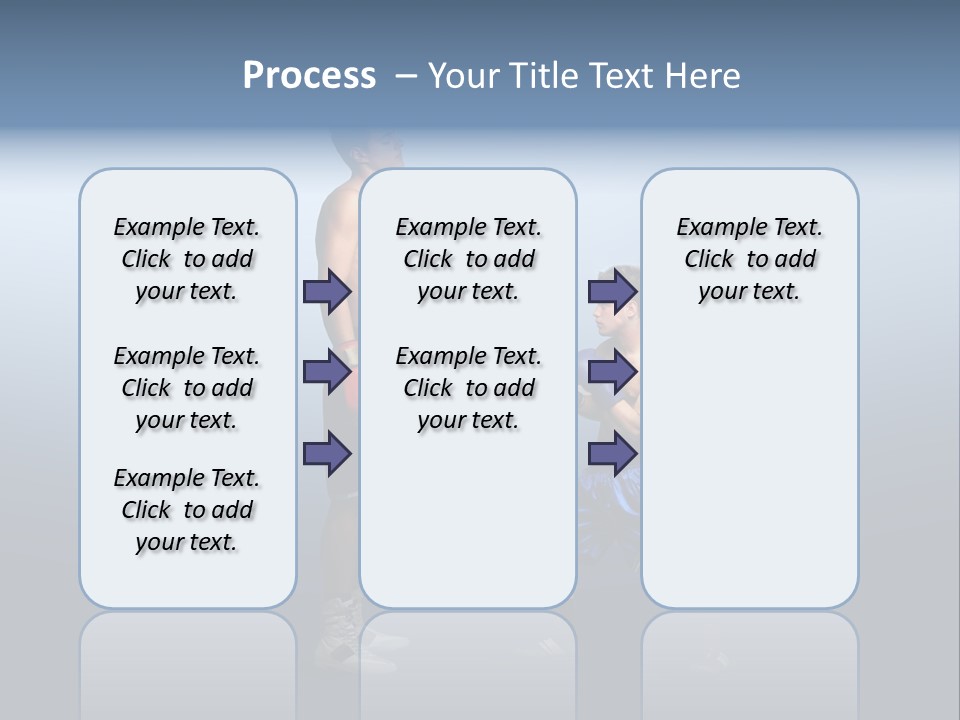 Process – Your Title Text Here

Example Text. Click to add your text.

Example Text. Click to add your text.

Example Text. Click to add your text.

Example Text. Click to add your text.

Example Text. Click to add your text.

Example Text. Click to add your text.